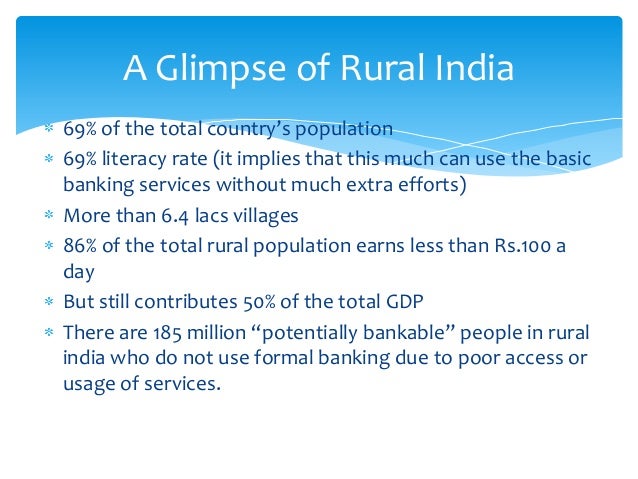 A Glimpse of Rural India

* 69% of the total country's population
* 69% literacy rate (it implies that this much can use the basic banking services without much extra efforts)
* More than 6.4 lacs villages
* 86% of the total rural population earns less than Rs.100 a day
* But still contributes 50% of the total GDP
* There are 185 million "potentially bankable" people in rural india who do not use formal banking due to poor access or usage of services.